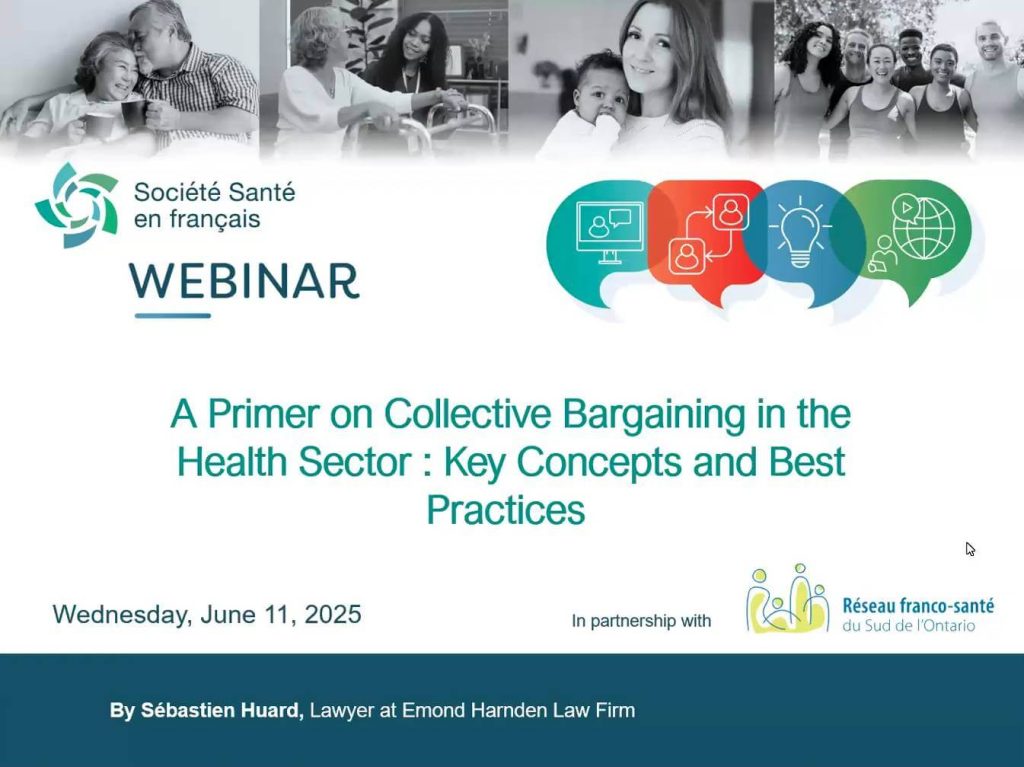 Société Santé en français

WEBINAR

A Primer on Collective Bargaining in the Health Sector : Key Concepts and Best Practices

Wednesday, June 11, 2025

In partnership with

Réseau franco-santé du Sud de l'Ontario

By Sébastien Huard, Lawyer at Emond Harnden Law Firm